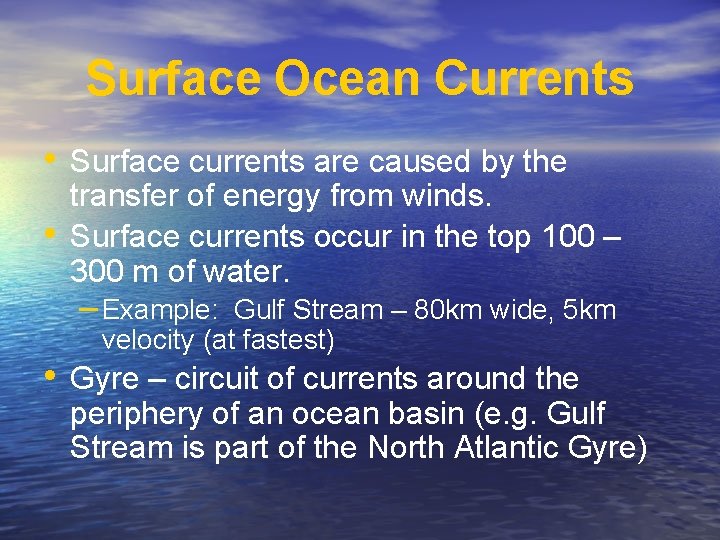 Surface Ocean Currents

• Surface currents are caused by the transfer of energy from winds.
• Surface currents occur in the top 100 – 300 m of water.
– Example: Gulf Stream – 80km wide, 5km velocity (at fastest)
• Gyre – circuit of currents around the periphery of an ocean basin (e.g. Gulf Stream is part of the North Atlantic Gyre)